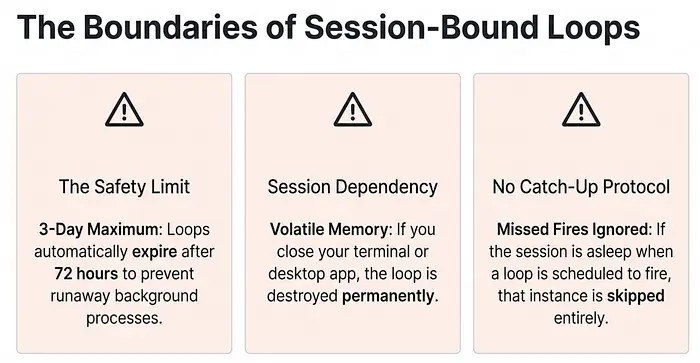 The Boundaries of Session-Bound Loops

The Safety Limit

3-Day Maximum: Loops automatically expire after 72 hours to prevent runaway background processes.

Session Dependency

Volatile Memory: If you close your terminal or desktop app, the loop is destroyed permanently.

No Catch-Up Protocol

Missed Fires Ignored: If the session is asleep when a loop is scheduled to fire, that instance is skipped entirely.